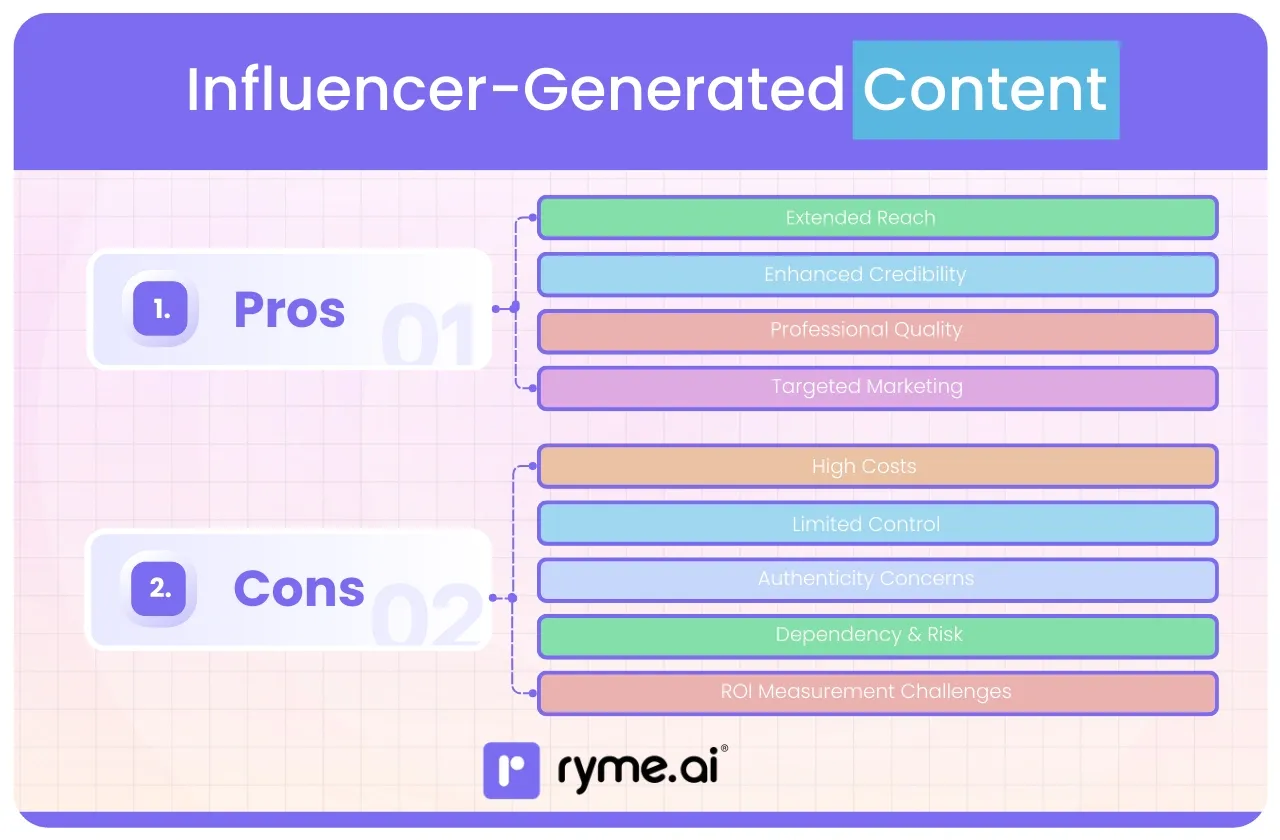 Influencer-Generated Content

1. Pros 01

Extended Reach

Enhanced Credibility

Professional Quality

Targeted Marketing

2. Cons 02

High Costs

Limited Control

Authenticity Concerns

Dependency & Risk

ROI Measurement Challenges

ryme.ai®